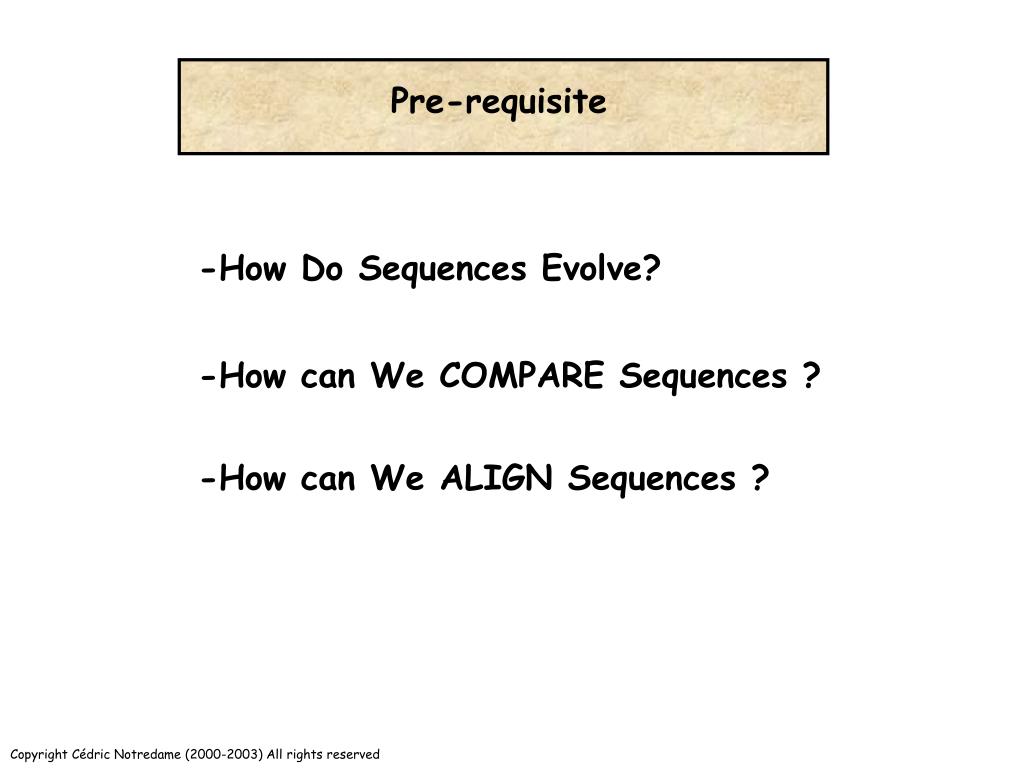 Pre-requisite

-How Do Sequences Evolve?

-How can We COMPARE Sequences ?

-How can We ALIGN Sequences ?

Copyright Cédric Notredame (2000-2003) All rights reserved